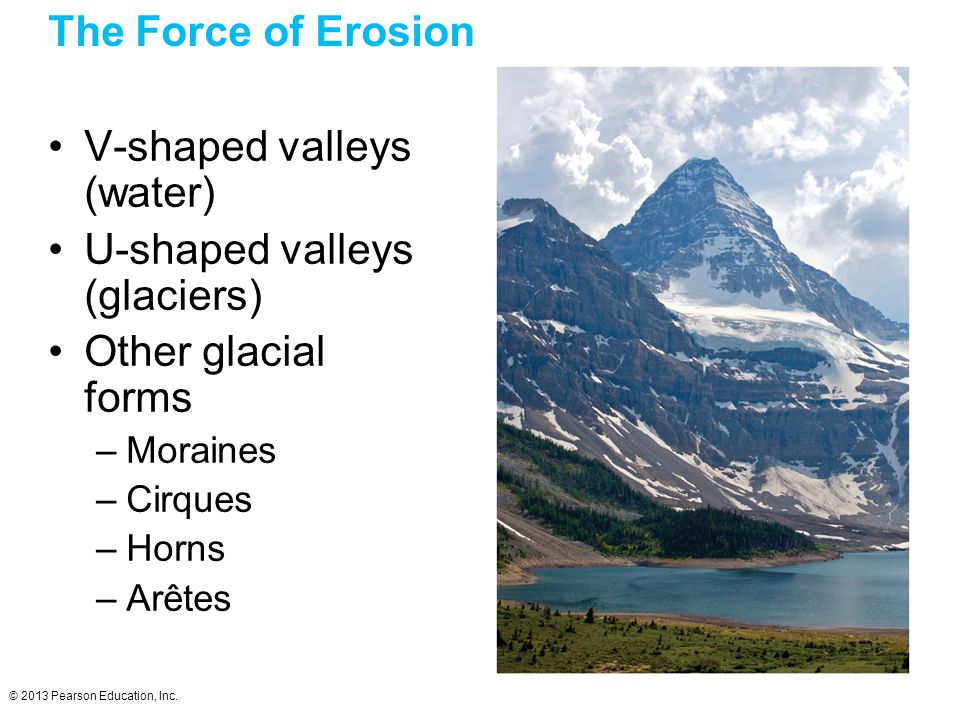 The Force of Erosion

• V-shaped valleys (water)
• U-shaped valleys (glaciers)
• Other glacial forms
– Moraines
– Cirques
– Horns
– Arêtes

© 2013 Pearson Education, Inc.